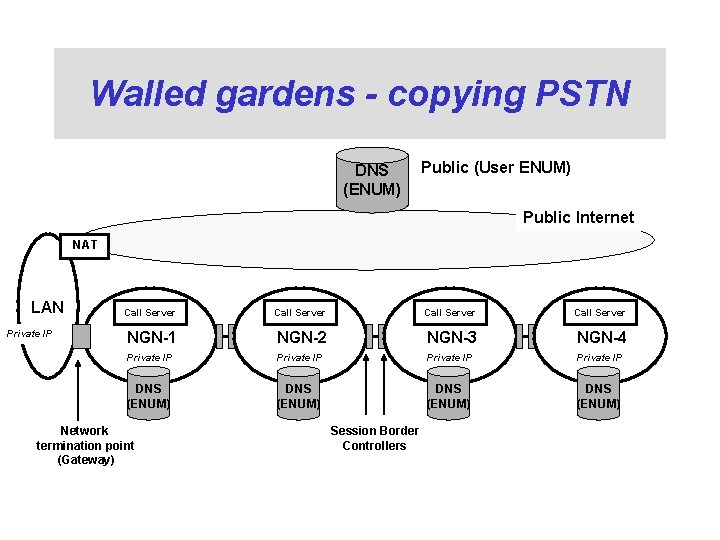 Walled gardens - copying PSTN

DNS (ENUM)

Public (User ENUM)

Public Internet

NAT

LAN

Private IP

Call Server

NGN-1

Private IP

DNS (ENUM)

Call Server

NGN-2

Private IP

DNS (ENUM)

Call Server

NGN-3

Private IP

DNS (ENUM)

Call Server

NGN-4

Private IP

DNS (ENUM)

Network termination point (Gateway)

Session Border Controllers